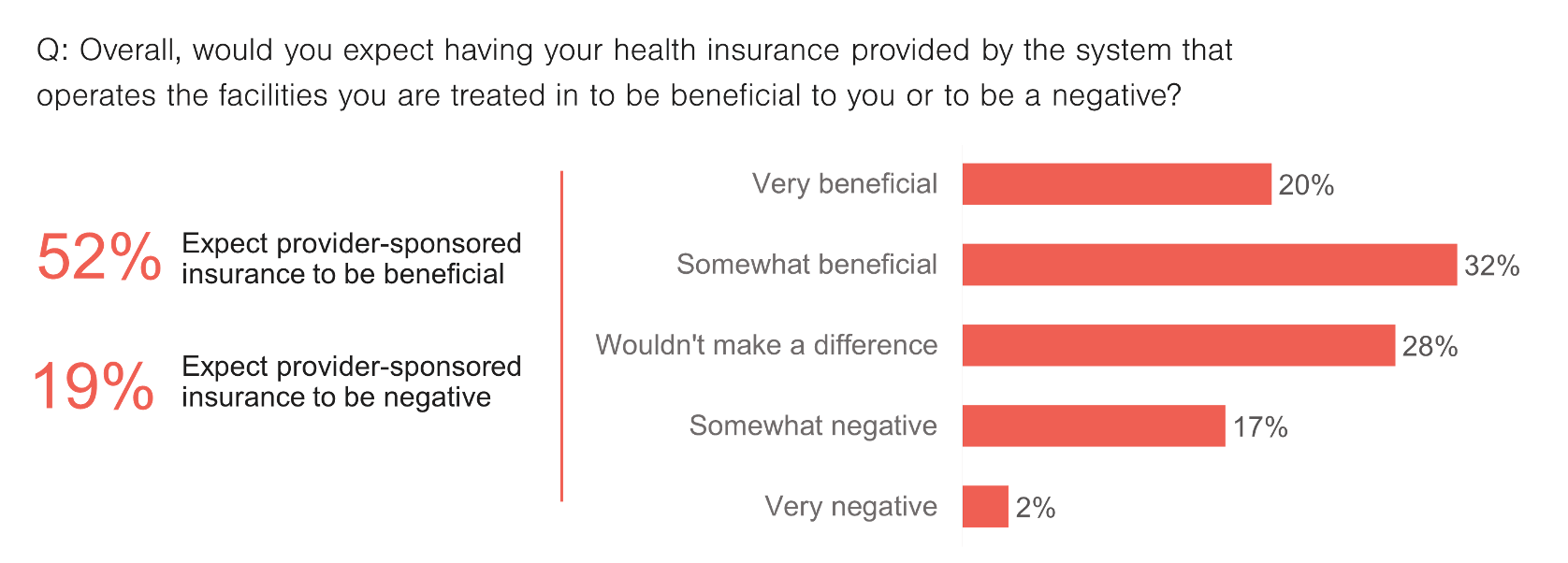 Q: Overall, would you expect having your health insurance provided by the system that operates the facilities you are treated in to be beneficial to you or to be a negative?

52% Expect provider-sponsored insurance to be beneficial

19% Expect provider-sponsored insurance to be negative

Very beneficial 20%

Somewhat beneficial 32%

Wouldn't make a difference 28%

Somewhat negative 17%

Very negative 2%